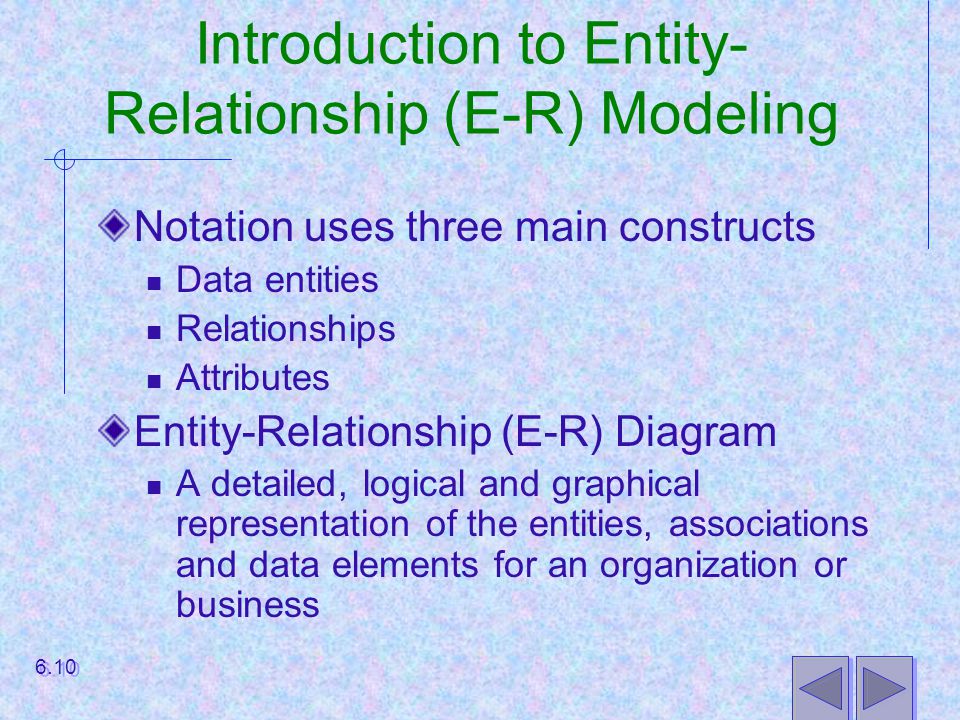 Introduction to Entity-Relationship (E-R) Modeling

Notation uses three main constructs

Data entities

Relationships

Attributes

Entity-Relationship (E-R) Diagram

A detailed, logical and graphical representation of the entities, associations and data elements for an organization or business

6.10